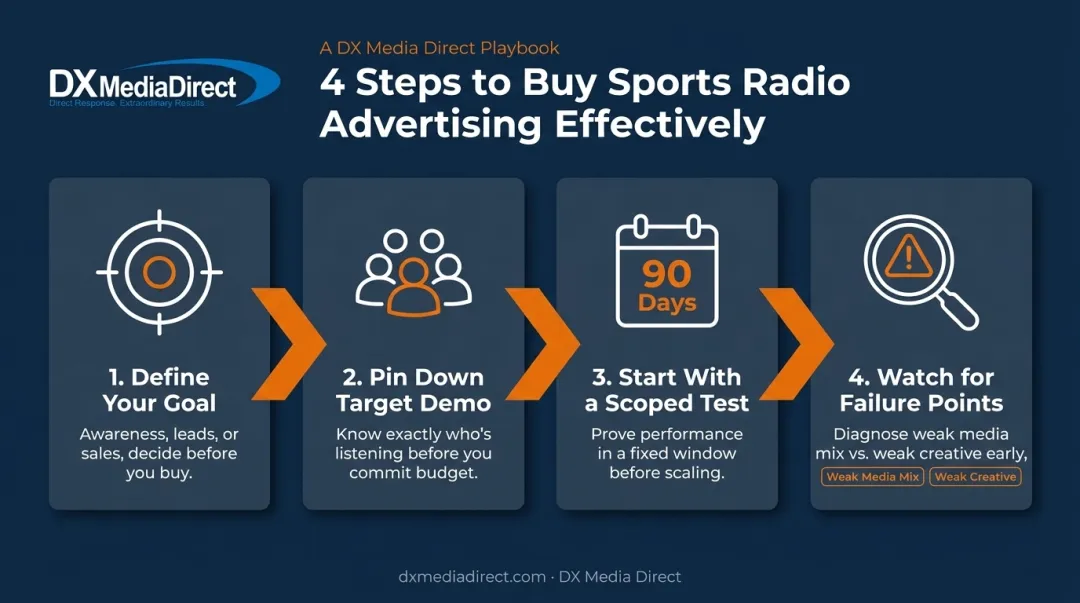 DX MediaDirect
Direct Response. Extraordinary Results.

A DX Media Direct Playbook

4 Steps to Buy Sports Radio Advertising Effectively

1. Define Your Goal

Awareness, leads, or sales, decide before you buy.

2. Pin Down Target Demo

Know exactly who's listening before you commit budget.

90 Days

3. Start With a Scoped Test

Prove performance in a fixed window before scaling.

4. Watch for Failure Points

Diagnose weak media mix vs. weak creative early,

Weak Media Mix Weak Creative

dxmediadirect.com · DX Media Direct